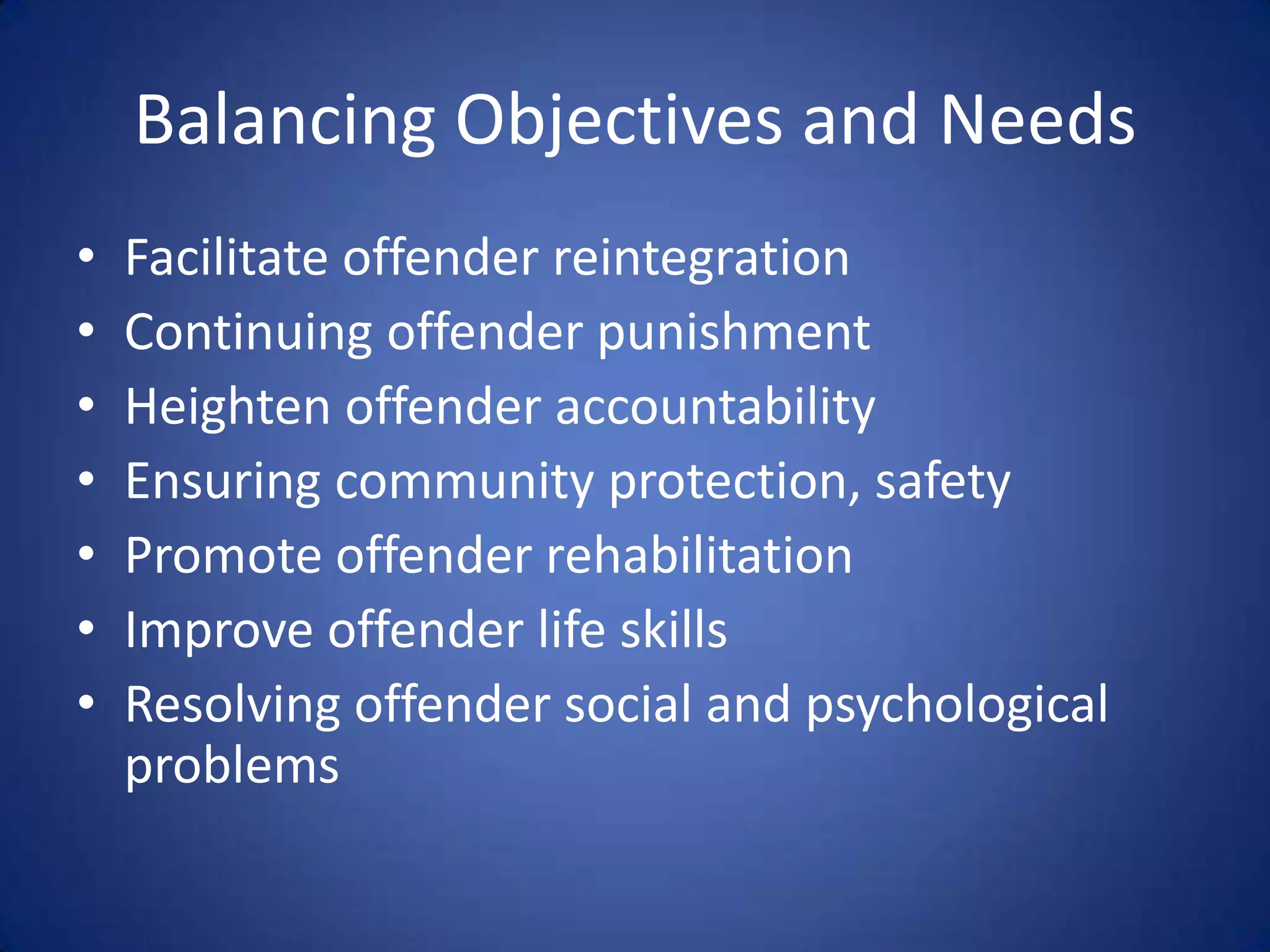 Balancing Objectives and Needs

• Facilitate offender reintegration
• Continuing offender punishment
• Heighten offender accountability
• Ensuring community protection, safety
• Promote offender rehabilitation
• Improve offender life skills
• Resolving offender social and psychological problems